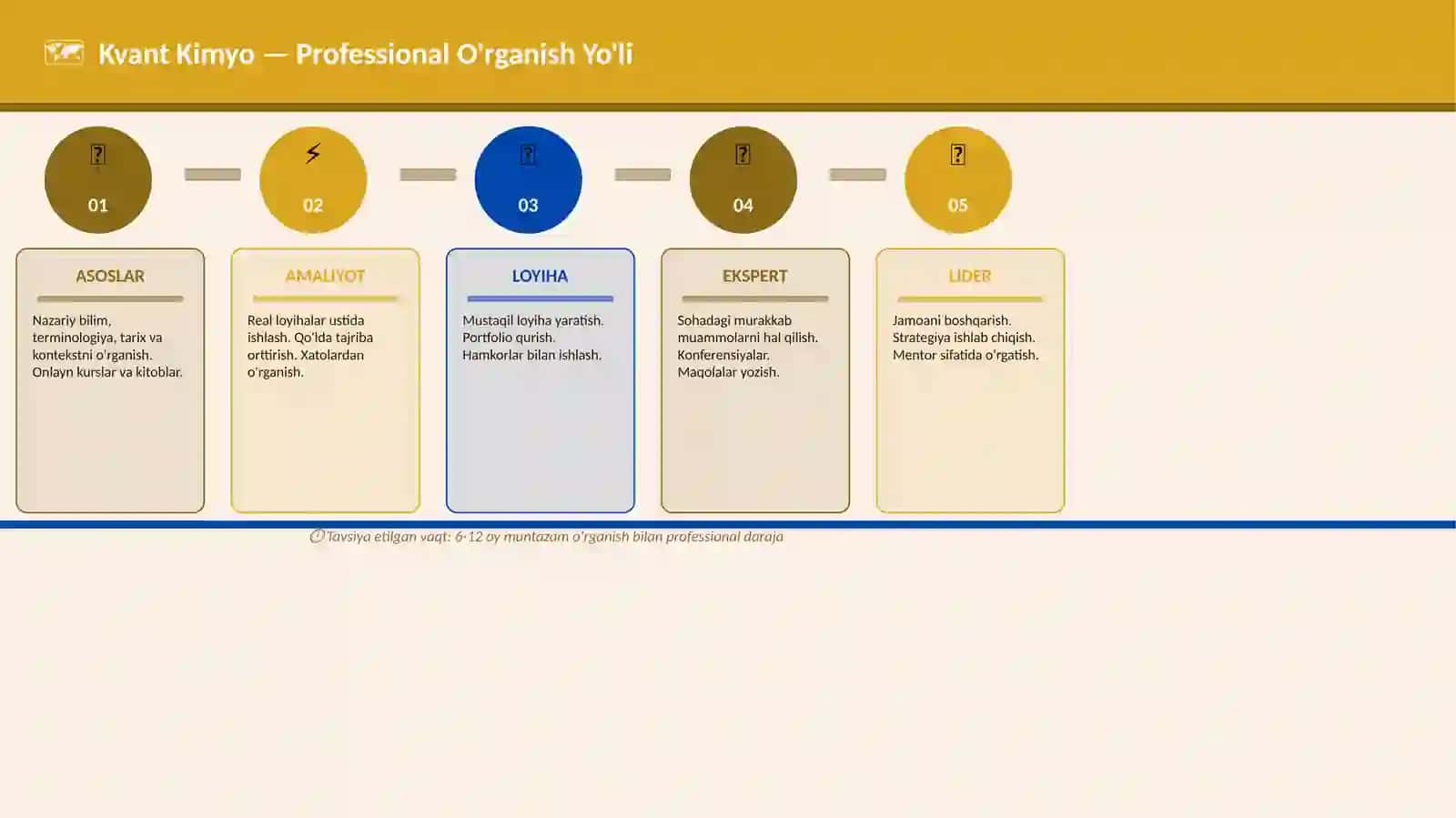 Kvant Kimyo — Professional O'rganish Yo'li

01

02

03

04

05

ASOSLAR

Nazariy bilim, terminologiya, tarix va kontekstni o'rganish. Onlayn kurslar va kitoblar.

AMALIYOT

Real loyihalar ustida ishlash. Qo'lda tajriba orttirish. Xatolardan o'rganish.

LOYIHA

Mustaqil loyiha yaratish. Portfolio qurish. Hamkorlar bilan ishlash.

EKSPERT

Sohadagi murakkab muammolarni hal qilish. Konferensiyalar. Maqolalar yozish.

LIDER

Jamoani boshqarish. Strategiya ishlab chiqish. Mentor sifatida o'rgatish.

Tavsiya etilgan vaqt: 6-12 oy muntazam o'rganish bilan professional daraja